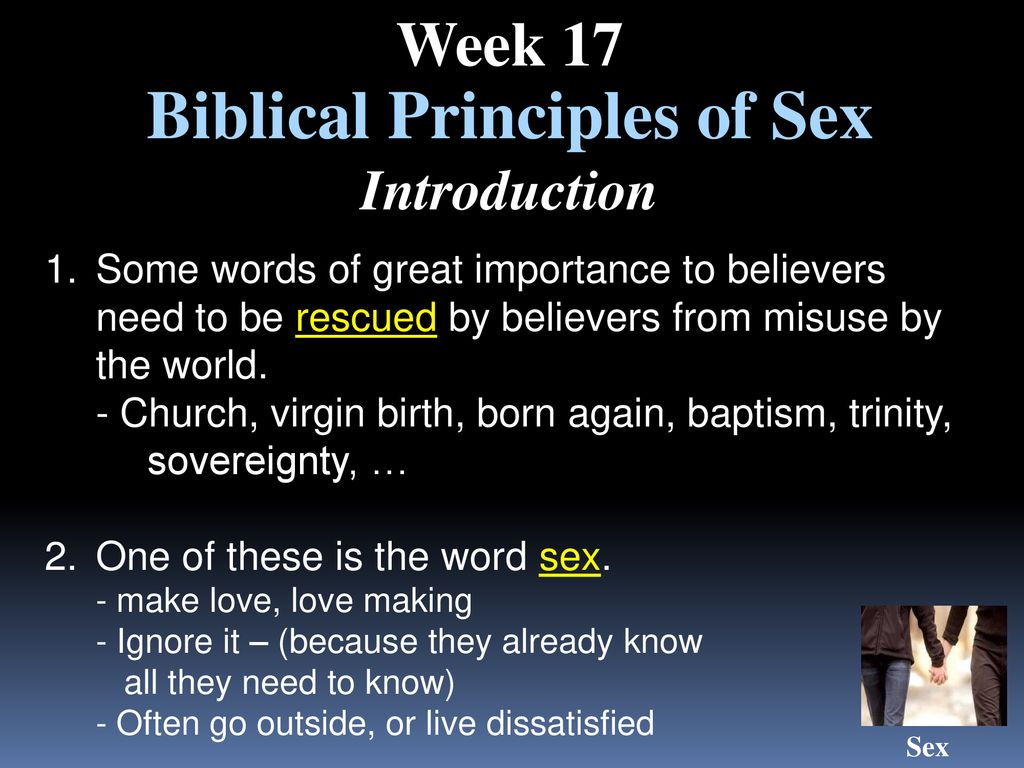 Week 17
Biblical Principles of Sex
Introduction

1. Some words of great importance to believers need to be rescued by believers from misuse by the world.
- Church, virgin birth, born again, baptism, trinity, sovereignty, …

2. One of these is the word sex.
- make love, love making
- Ignore it – (because they already know all they need to know)
- Often go outside, or live dissatisfied

Sex